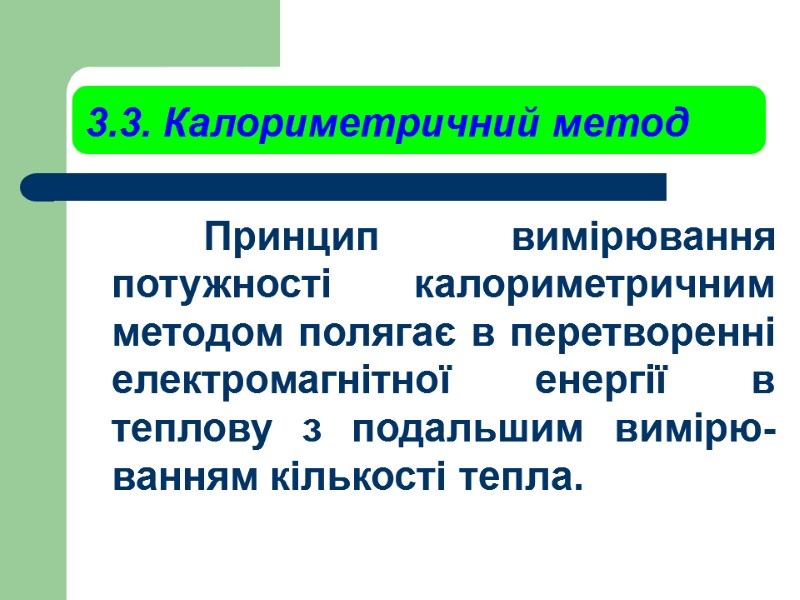 3.3. Калориметричний метод

Принцип вимірювання потужності калориметричним методом полягає в перетворенні електромагнітної енергії в теплову з подальшим вимірюванням кількості тепла.